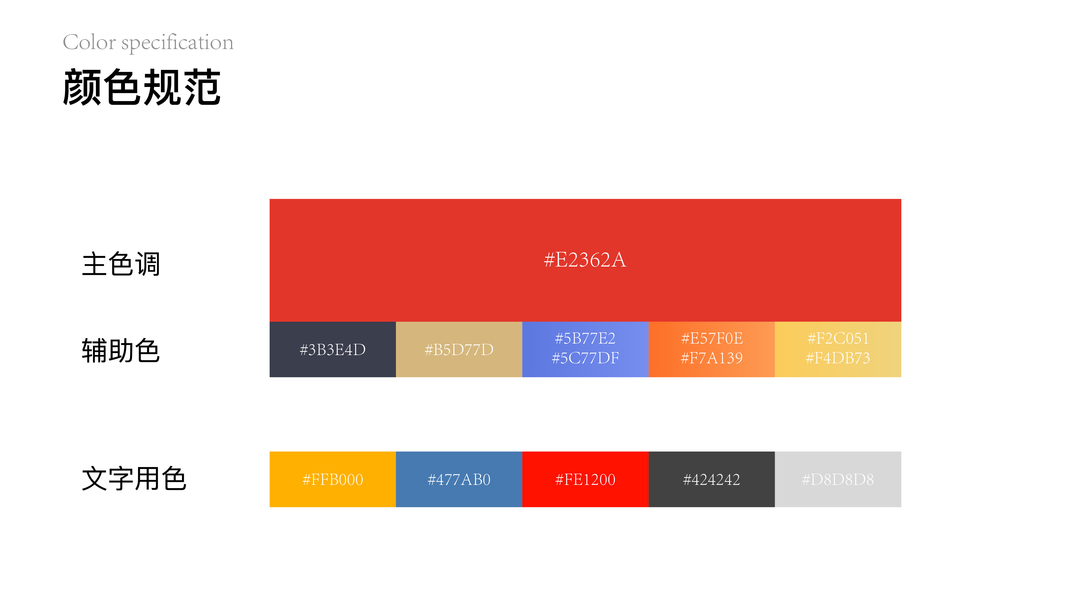 Color specification
颜色规范

主色调

#E2362A

辅助色

#3B3E4D

#B5D77D

#5B77E2
#5C77DF

#E57F0E
#F7A139

#F2C051
#F4DB73

文字用色

#FFB000

#477AB0

#FE1200

#424242

#D8D8D8